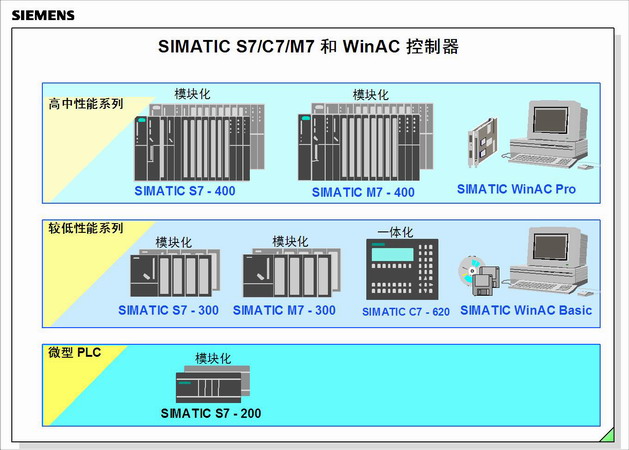 SIEMENS

SIMATIC S7/C7/M7 和 WinAC 控制器

高中性能系列

模块化

模块化

SIMATIC S7 - 400

SIMATIC M7 - 400

SIMATIC WinAC Pro

较低性能系列

模块化

模块化

一体化

SIMATIC S7 - 300

SIMATIC M7 - 300

SIMATIC C7 - 620

SIMATIC WinAC Basic

微型 PLC

模块化

SIMATIC S7 - 200